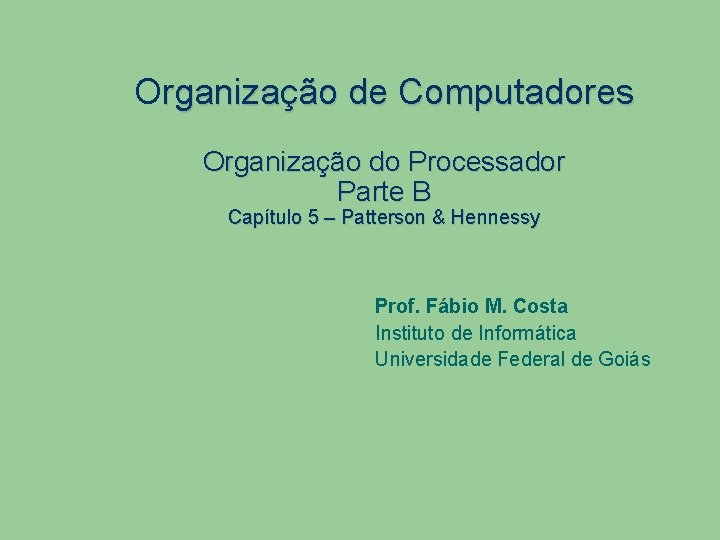 Organização de Computadores

Organização do Processador
Parte B
Capítulo 5 – Patterson & Hennessy

Prof. Fábio M. Costa
Instituto de Informática
Universidade Federal de Goiás